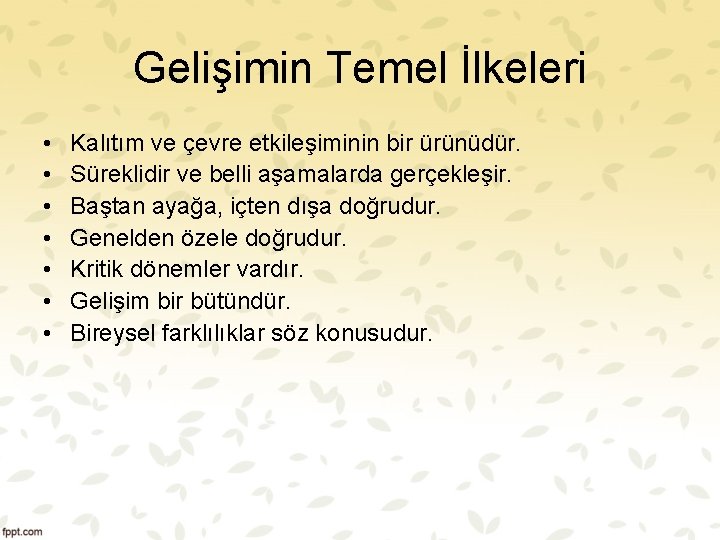 Gelişimin Temel İlkeleri

• Kalıtım ve çevre etkileşiminin bir ürünüdür.
• Süreklidir ve belli aşamalarda gerçekleşir.
• Baştan ayağa, içten dışa doğrudur.
• Genelden özele doğrudur.
• Kritik dönemler vardır.
• Gelişim bir bütündür.
• Bireysel farklılıklar söz konusudur.

fppt.com